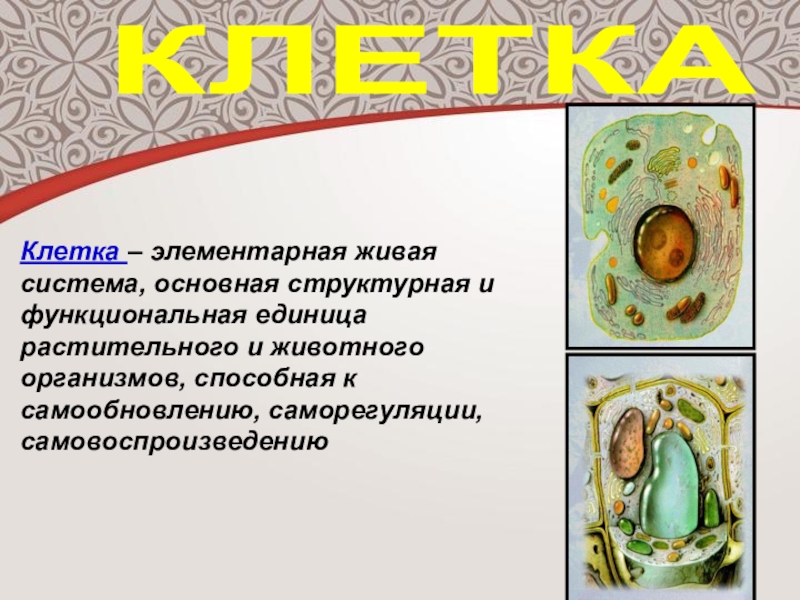 КЛЕТКА

Клетка – элементарная живая система, основная структурная и функциональная единица растительного и животного организмов, способная к самообновлению, саморегуляции, самовоспроизведению